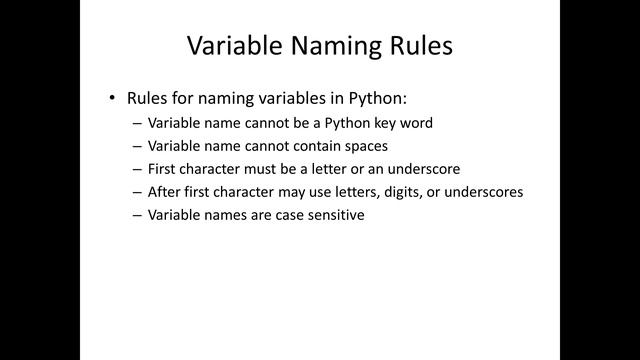 Variable Naming Rules

• Rules for naming variables in Python:
– Variable name cannot be a Python key word
– Variable name cannot contain spaces
– First character must be a letter or an underscore
– After first character may use letters, digits, or underscores
– Variable names are case sensitive